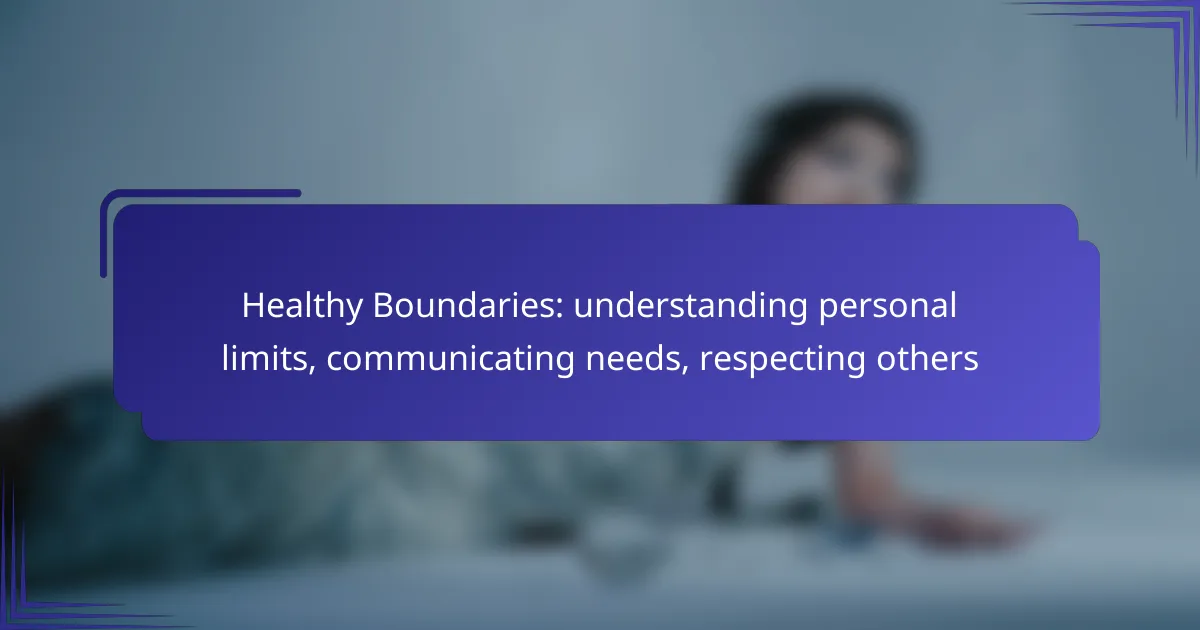 Healthy Boundaries: understanding personal limits, communicating needs, respecting others